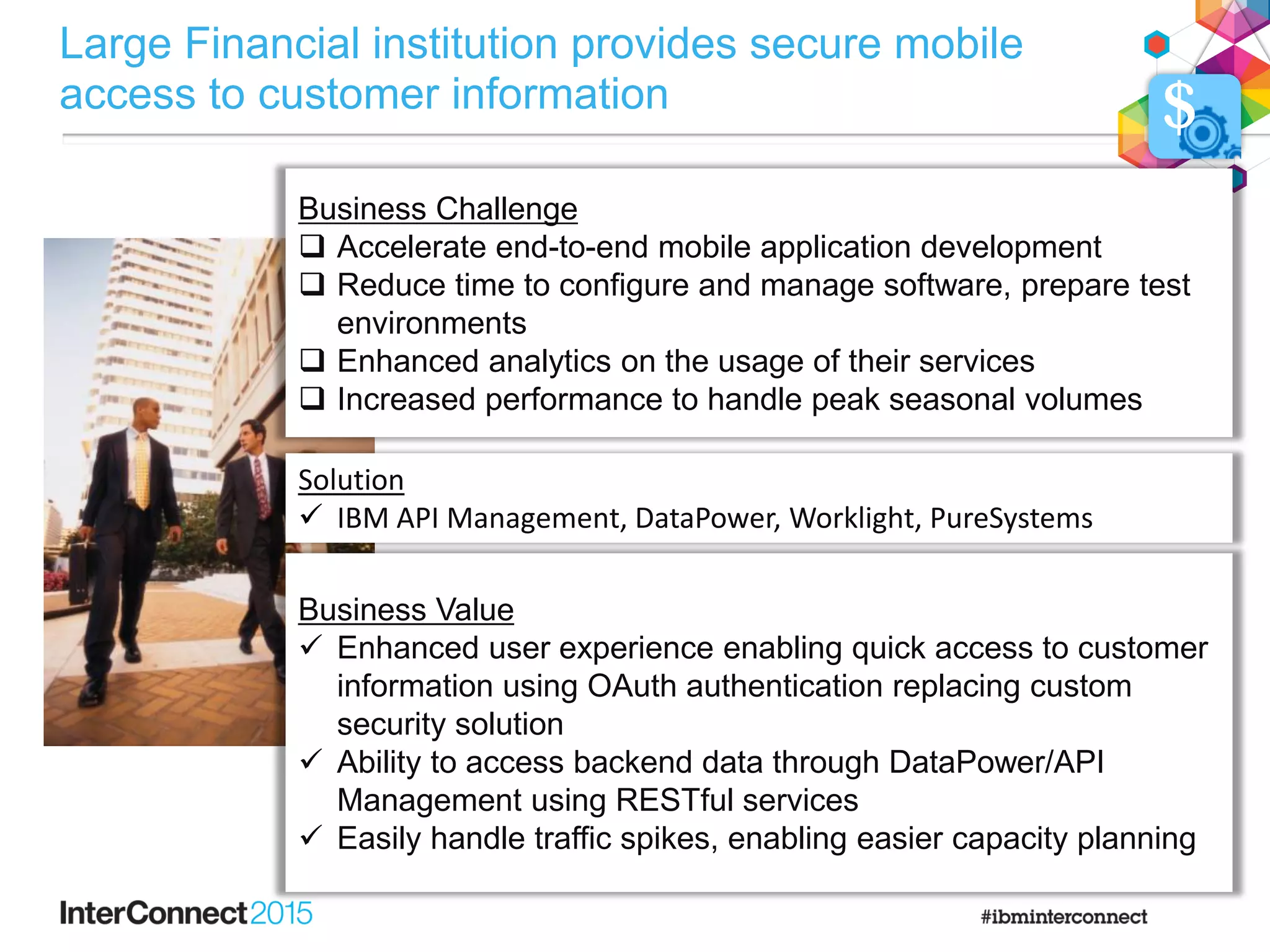 Large Financial institution provides secure mobile access to customer information

$

Business Challenge
❑ Accelerate end-to-end mobile application development
❑ Reduce time to configure and manage software, prepare test environments
❑ Enhanced analytics on the usage of their services
❑ Increased performance to handle peak seasonal volumes

Solution
✓ IBM API Management, DataPower, Worklight, PureSystems

Business Value
✓ Enhanced user experience enabling quick access to customer information using OAuth authentication replacing custom security solution
✓ Ability to access backend data through DataPower/API Management using RESTful services
✓ Easily handle traffic spikes, enabling easier capacity planning

InterConnect2015

#ibminterconnect